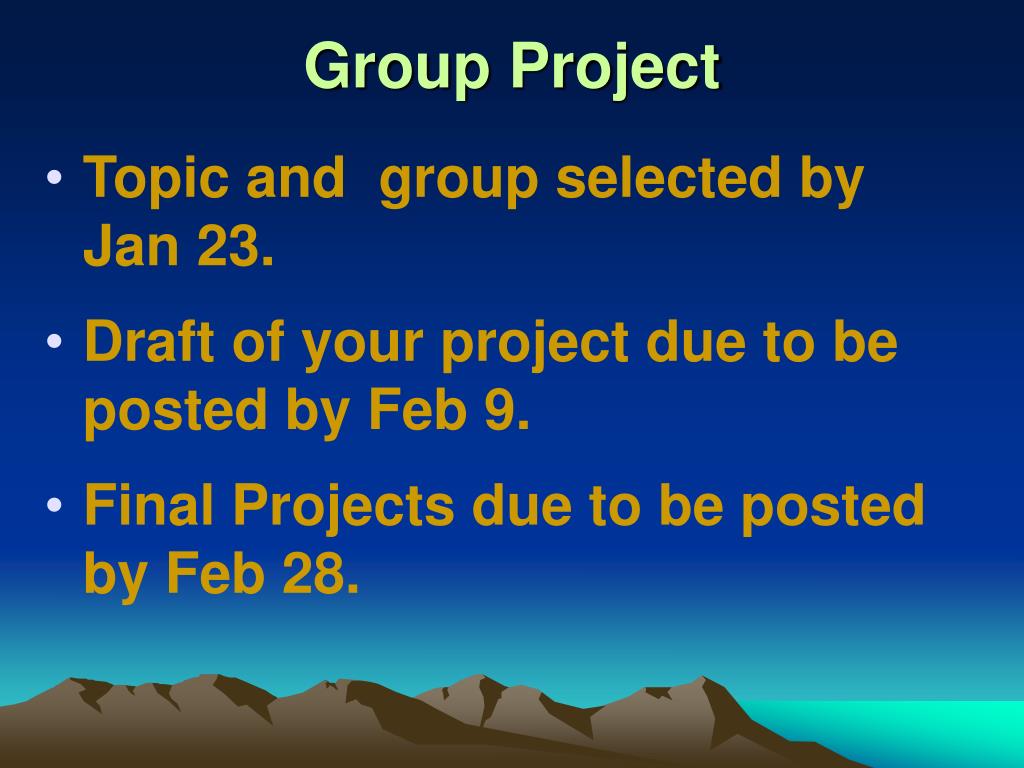 Group Project

• Topic and group selected by Jan 23.
• Draft of your project due to be posted by Feb 9.
• Final Projects due to be posted by Feb 28.